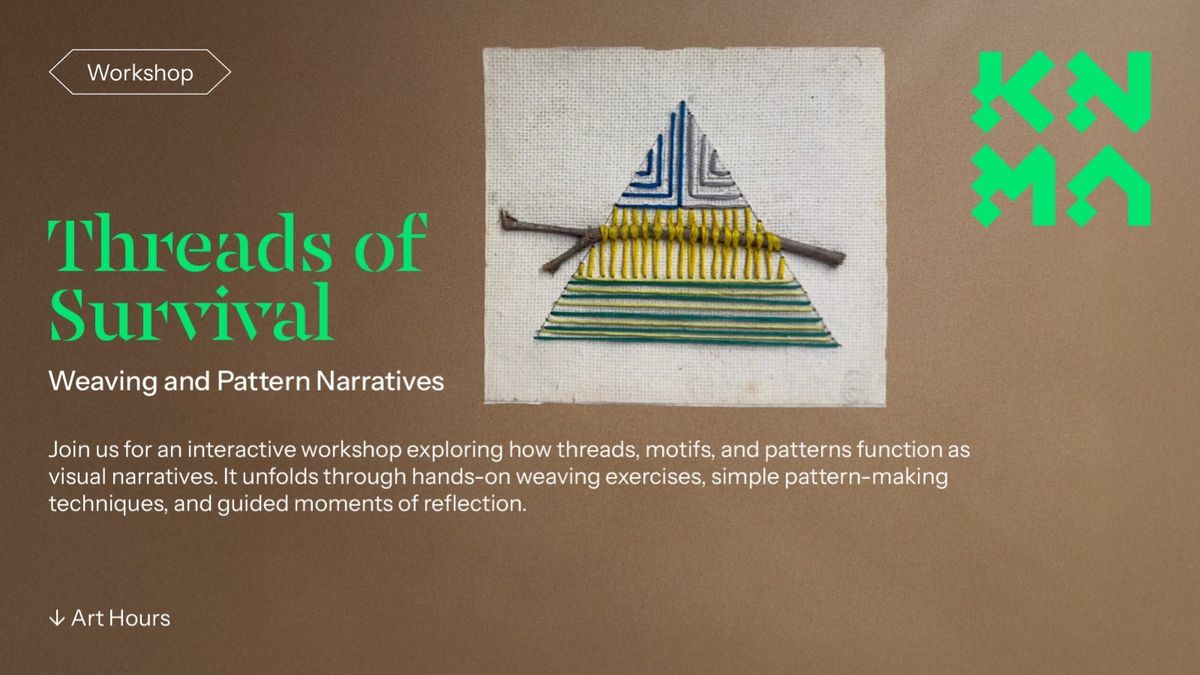 Workshop

KN
MA

Threads of Survival

Weaving and Pattern Narratives

Join us for an interactive workshop exploring how threads, motifs, and patterns function as visual narratives. It unfolds through hands-on weaving exercises, simple pattern-making techniques, and guided moments of reflection.

↓ Art Hours